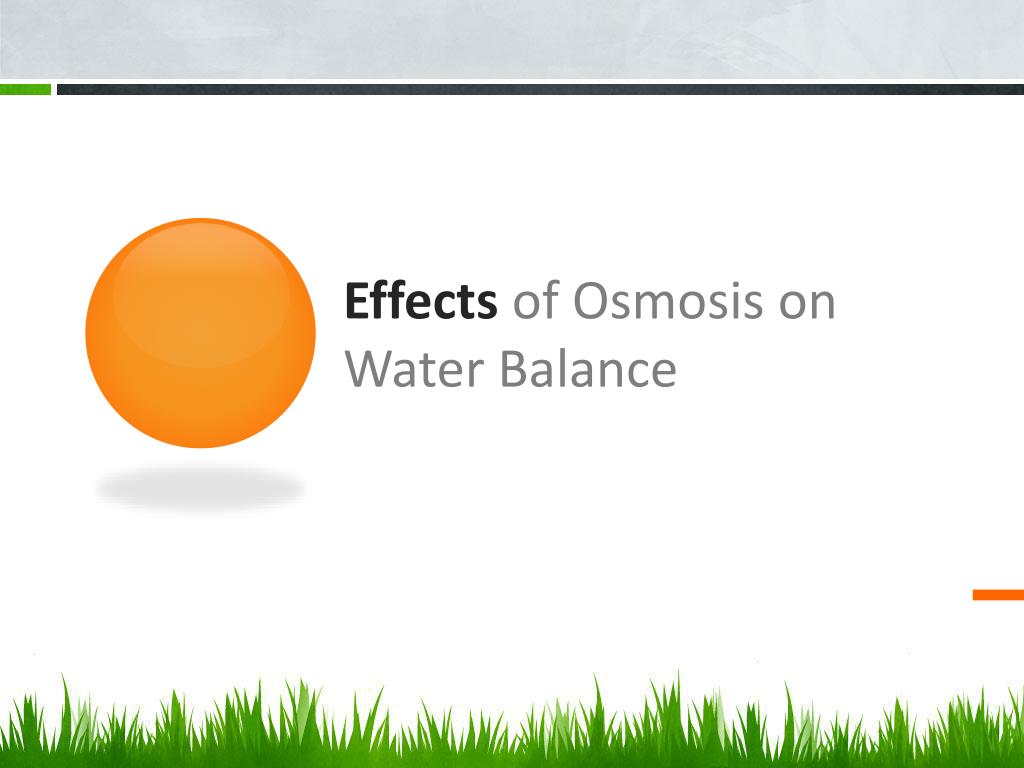 Effects of Osmosis on Water Balance